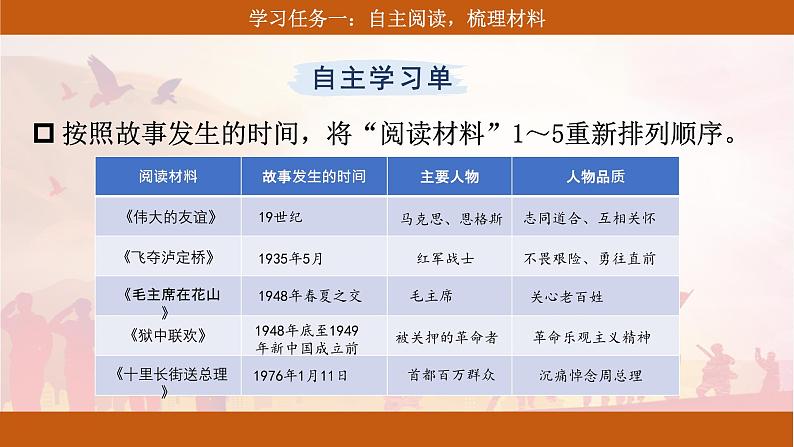 学习任务一：自主阅读，梳理材料

自主学习单

□ 按照故事发生的时间，将“阅读材料”1～5重新排列顺序。

| 阅读材料 | 故事发生的时间 | 主要人物 | 人物品质 |
|---|---|---|---|
| 《伟大的友谊》 | 19世纪 | 马克思、恩格斯 | 志同道合、互相关怀 |
| 《飞夺泸定桥》 | 1935年5月 | 红军战士 | 不畏艰险、勇往直前 |
| 《毛主席在花山》 | 1948年春夏之交 | 毛主席 | 关心老百姓 |
| 《狱中联欢》 | 1948年底至1949年新中国成立前 | 被关押的革命者 | 革命乐观主义精神 |
| 《十里长街送总理》 | 1976年1月11日 | 首都百万群众 | 沉痛悼念周总理 |